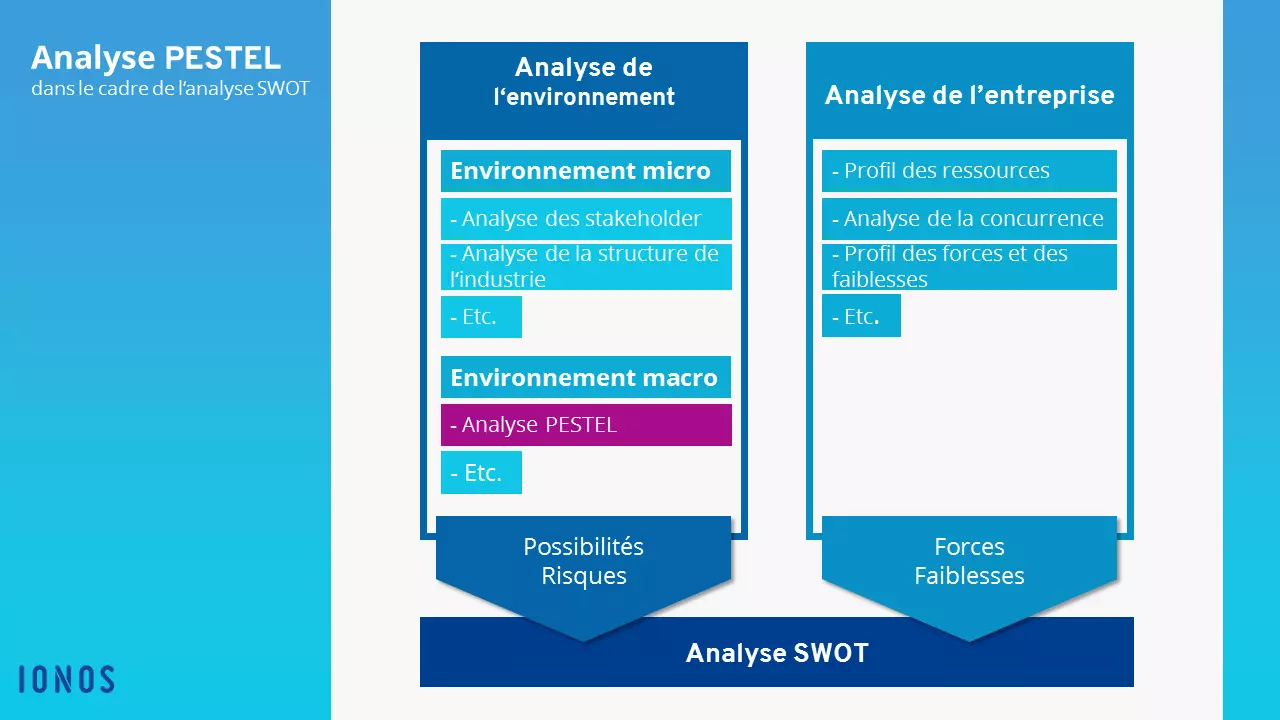 Analyse PESTEL
dans le cadre de l'analyse SWOT

Analyse de l'environnement

Environnement micro
- Analyse des stakeholder
- Analyse de la structure de l'industrie
- Etc.

Environnement macro
- Analyse PESTEL
- Etc.

Possibilités
Risques

Analyse de l'entreprise

- Profil des ressources
- Analyse de la concurrence
- Profil des forces et des faiblesses
- Etc.

Forces
Faiblesses

Analyse SWOT

IONOS